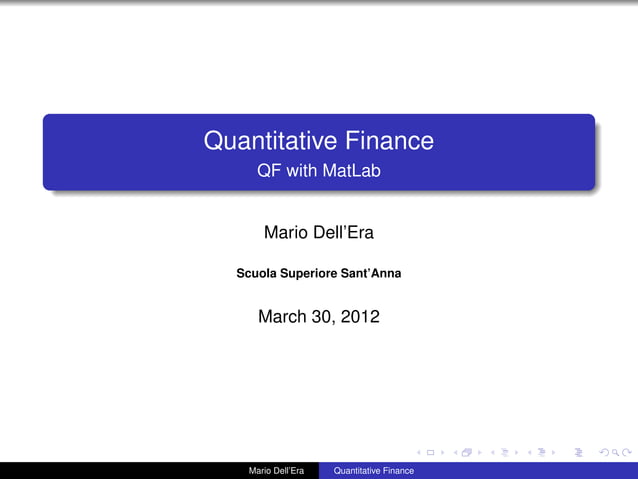 Quantitative Finance
QF with MatLab

Mario Dell'Era

Scuola Superiore Sant'Anna

March 30, 2012

Mario Dell'Era Quantitative Finance